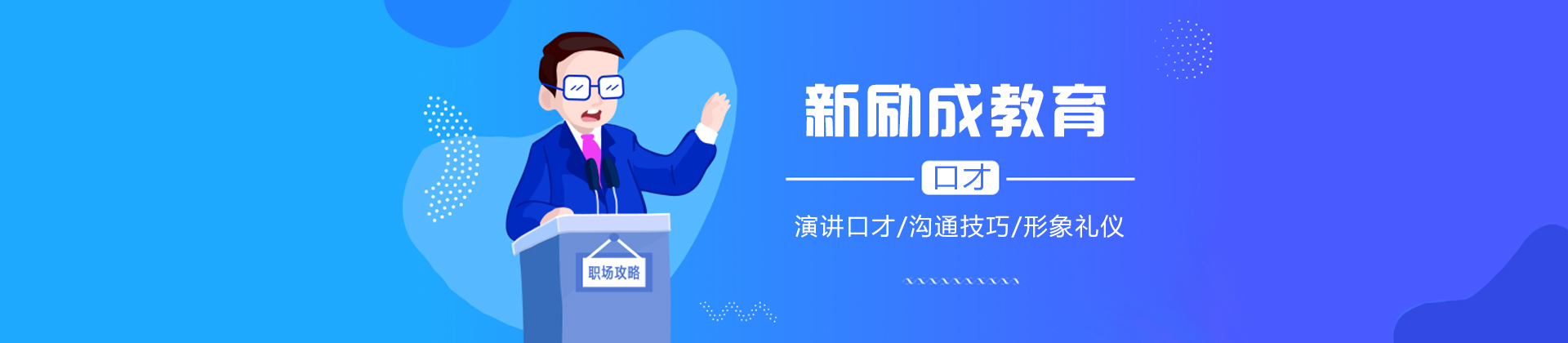 职场攻略

新励成教育

口才

演讲口才/沟通技巧/形象礼仪